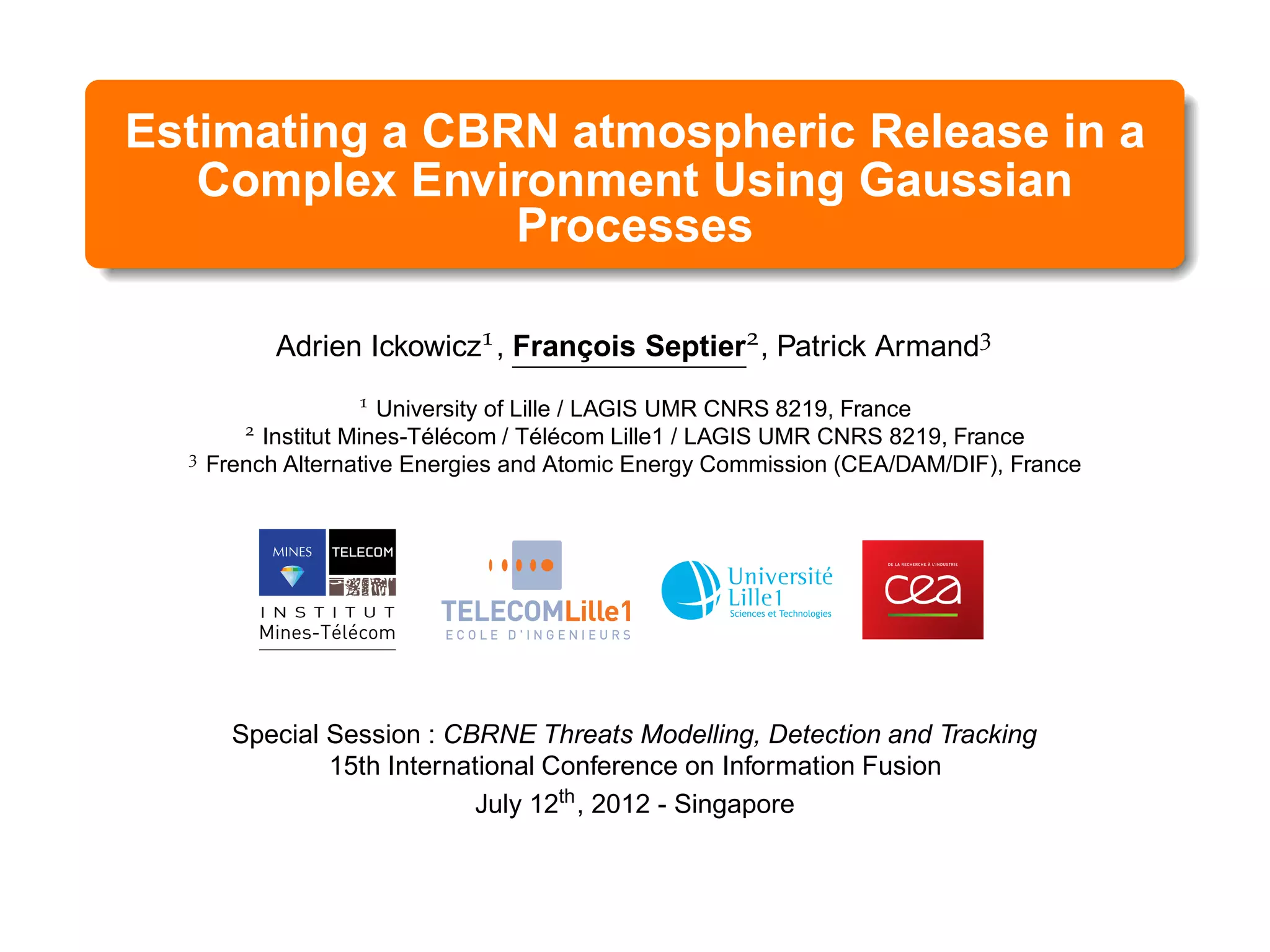 Estimating a CBRN atmospheric Release in a Complex Environment Using Gaussian Processes

Adrien Ickowicz$^1$, François Septier$^2$, Patrick Armand$^3$

$^1$ University of Lille / LAGIS UMR CNRS 8219, France
$^2$ Institut Mines-Télécom / Télécom Lille1 / LAGIS UMR CNRS 8219, France
$^3$ French Alternative Energies and Atomic Energy Commission (CEA/DAM/DIF), France

MINES TELECOM
INSTITUT Mines-Télécom

TELECOMLille1
ECOLE D'INGENIEURS

Université Lille1
Sciences et Technologies

DE LA RECHERCHE À L'INDUSTRIE
cea

Special Session : CBRNE Threats Modelling, Detection and Tracking
15th International Conference on Information Fusion
July 12$^{th}$, 2012 - Singapore